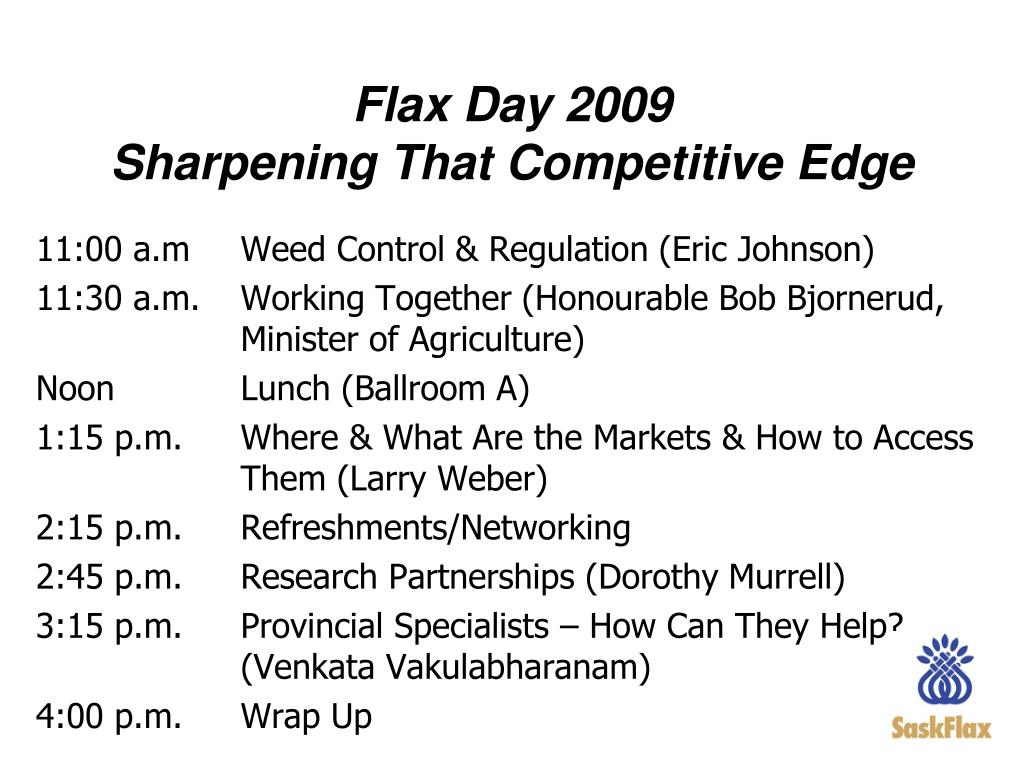 Flax Day 2009
Sharpening That Competitive Edge

11:00 a.m Weed Control & Regulation (Eric Johnson)

11:30 a.m. Working Together (Honourable Bob Bjornerud, Minister of Agriculture)

Noon Lunch (Ballroom A)

1:15 p.m. Where & What Are the Markets & How to Access Them (Larry Weber)

2:15 p.m. Refreshments/Networking

2:45 p.m. Research Partnerships (Dorothy Murrell)

3:15 p.m. Provincial Specialists – How Can They Help? (Venkata Vakulabharanam)

4:00 p.m. Wrap Up

SaskFlax